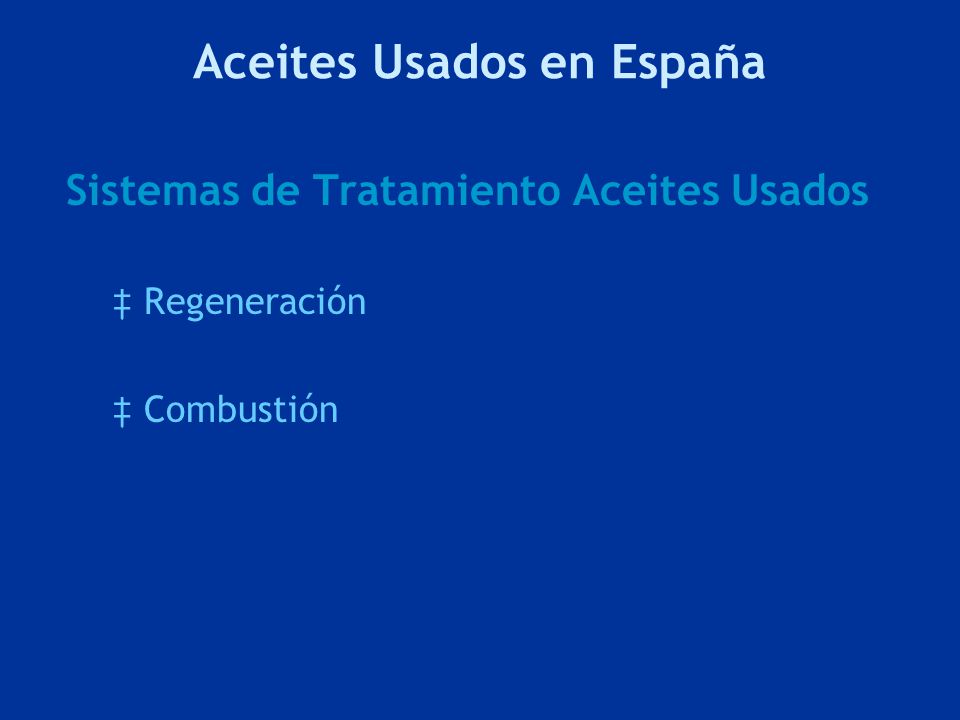 Aceites Usados en España

Sistemas de Tratamiento Aceites Usados

‡ Regeneración

‡ Combustión